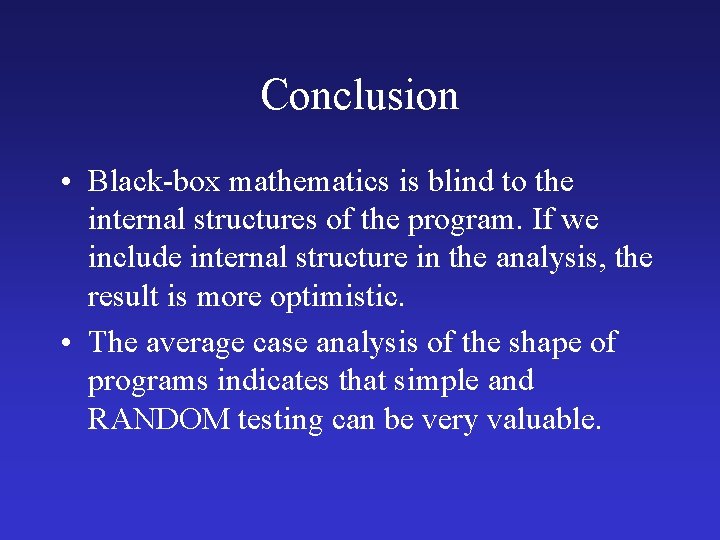 Conclusion

• Black-box mathematics is blind to the internal structures of the program. If we include internal structure in the analysis, the result is more optimistic.

• The average case analysis of the shape of programs indicates that simple and RANDOM testing can be very valuable.